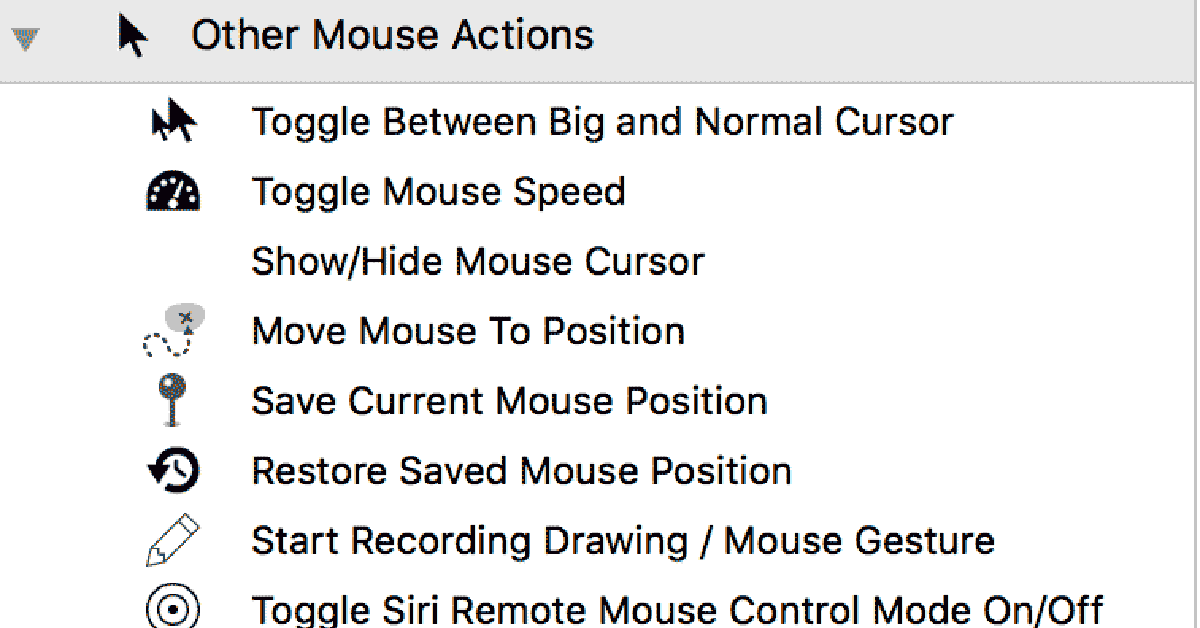 Other Mouse Actions

Toggle Between Big and Normal Cursor

Toggle Mouse Speed

Show/Hide Mouse Cursor

Move Mouse To Position

Save Current Mouse Position

Restore Saved Mouse Position

Start Recording Drawing / Mouse Gesture

Toggle Siri Remote Mouse Control Mode On/Off